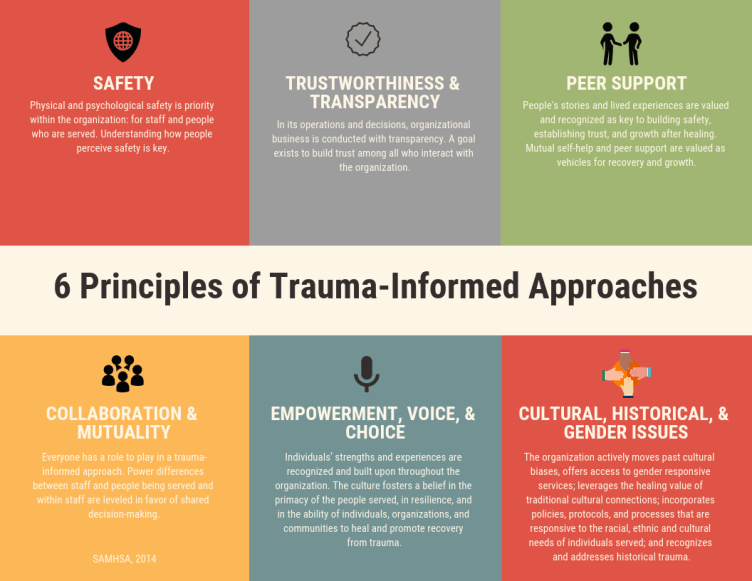 SAFETY

Physical and psychological safety is priority within the organization: for staff and people who are served. Understanding how people perceive safety is key.

TRUSTWORTHINESS & TRANSPARENCY

In its operations and decisions, organizational business is conducted with transparency. A goal exists to build trust among all who interact with the organization.

PEER SUPPORT

People's stories and lived experiences are valued and recognized as key to building safety, establishing trust, and growth after healing. Mutual self-help and peer support are valued as vehicles for recovery and growth.

6 Principles of Trauma-Informed Approaches

COLLABORATION & MUTUALITY

Everyone has a role to play in a trauma-informed approach. Power differences between staff and people being served and within staff are leveled in favor of shared decision-making.

SAMHSA, 2014

EMPOWERMENT, VOICE, & CHOICE

Individuals' strengths and experiences are recognized and built upon throughout the organization. The culture fosters a belief in the primacy of the people served, in resilience, and in the ability of individuals, organizations, and communities to heal and promote recovery from trauma.

CULTURAL, HISTORICAL, & GENDER ISSUES

The organization actively moves past cultural biases, offers access to gender responsive services; leverages the healing value of traditional cultural connections; incorporates policies, protocols, and processes that are responsive to the racial, ethnic and cultural needs of individuals served; and recognizes and addresses historical trauma.